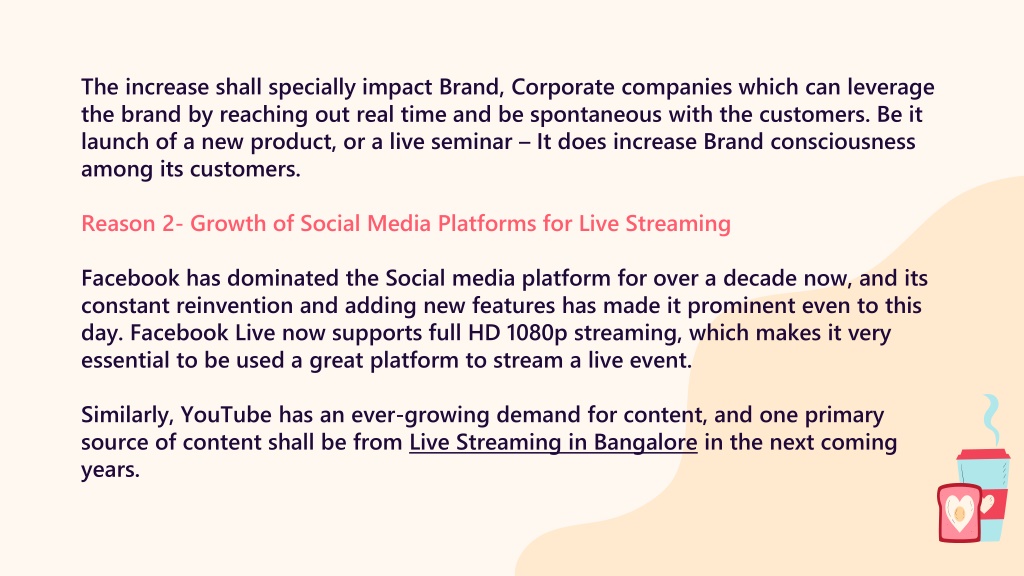 The increase shall specially impact Brand, Corporate companies which can leverage the brand by reaching out real time and be spontaneous with the customers. Be it launch of a new product, or a live seminar – It does increase Brand consciousness among its customers.

Reason 2- Growth of Social Media Platforms for Live Streaming

Facebook has dominated the Social media platform for over a decade now, and its constant reinvention and adding new features has made it prominent even to this day. Facebook Live now supports full HD 1080p streaming, which makes it very essential to be used a great platform to stream a live event.

Similarly, YouTube has an ever-growing demand for content, and one primary source of content shall be from Live Streaming in Bangalore in the next coming years.